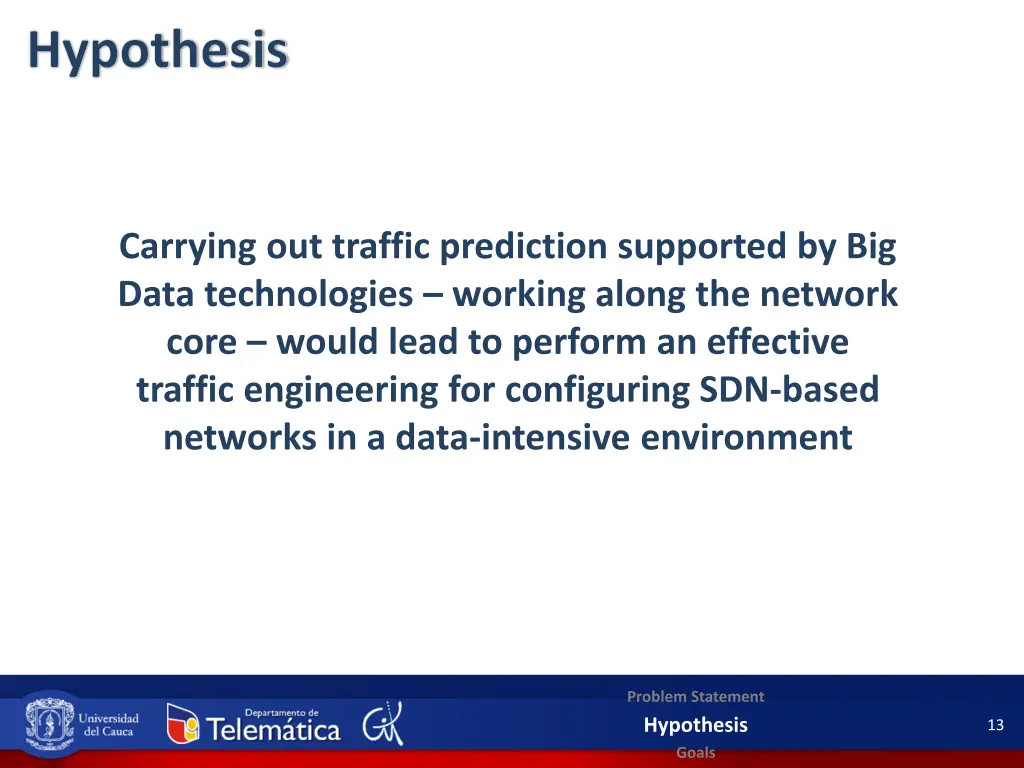 Hypothesis

Carrying out traffic prediction supported by Big Data technologies – working along the network core – would lead to perform an effective traffic engineering for configuring SDN-based networks in a data-intensive environment

Universidad del Cauca

Departamento de Telemática

Problem Statement

Hypothesis

Goals

13